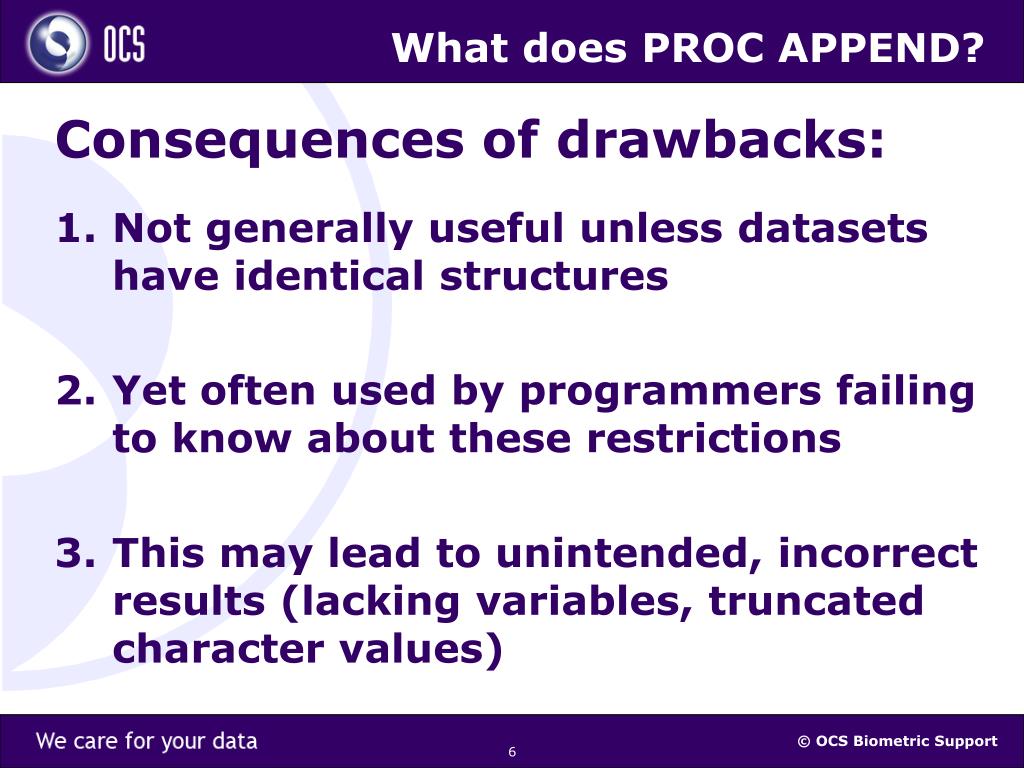 OCS

What does PROC APPEND?

Consequences of drawbacks:

1. Not generally useful unless datasets have identical structures

2. Yet often used by programmers failing to know about these restrictions

3. This may lead to unintended, incorrect results (lacking variables, truncated character values)

We care for your data

6

© OCS Biometric Support